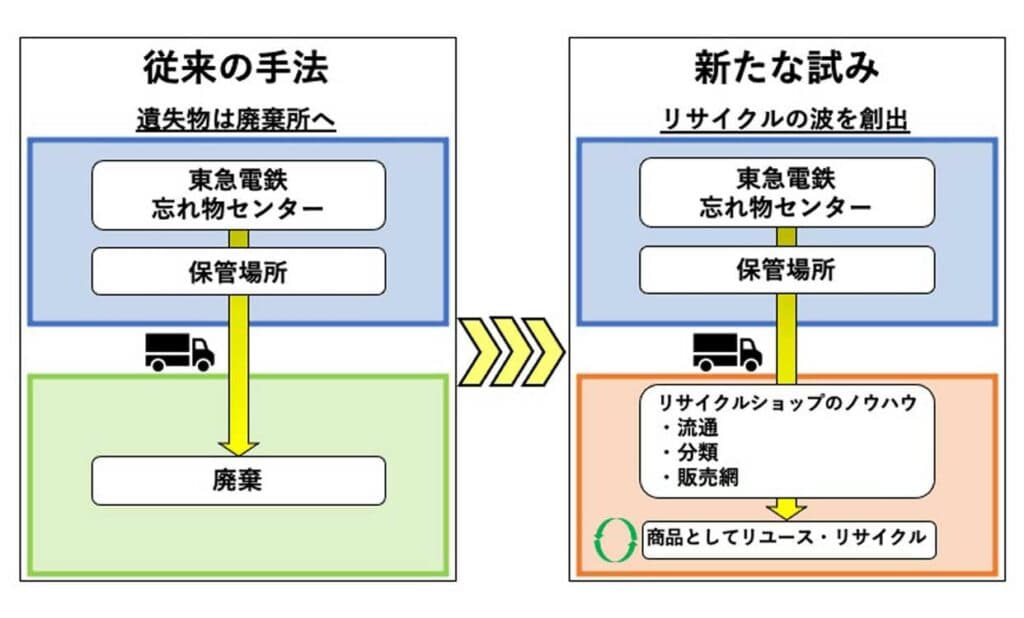 従来の手法

遺失物は廃棄所へ

東急電鉄
忘れ物センター

保管場所

廃棄

新たな試み

リサイクルの波を創出

東急電鉄
忘れ物センター

保管場所

リサイクルショップのノウハウ
・流通
・分類
・販売網

商品としてリユース・リサイクル